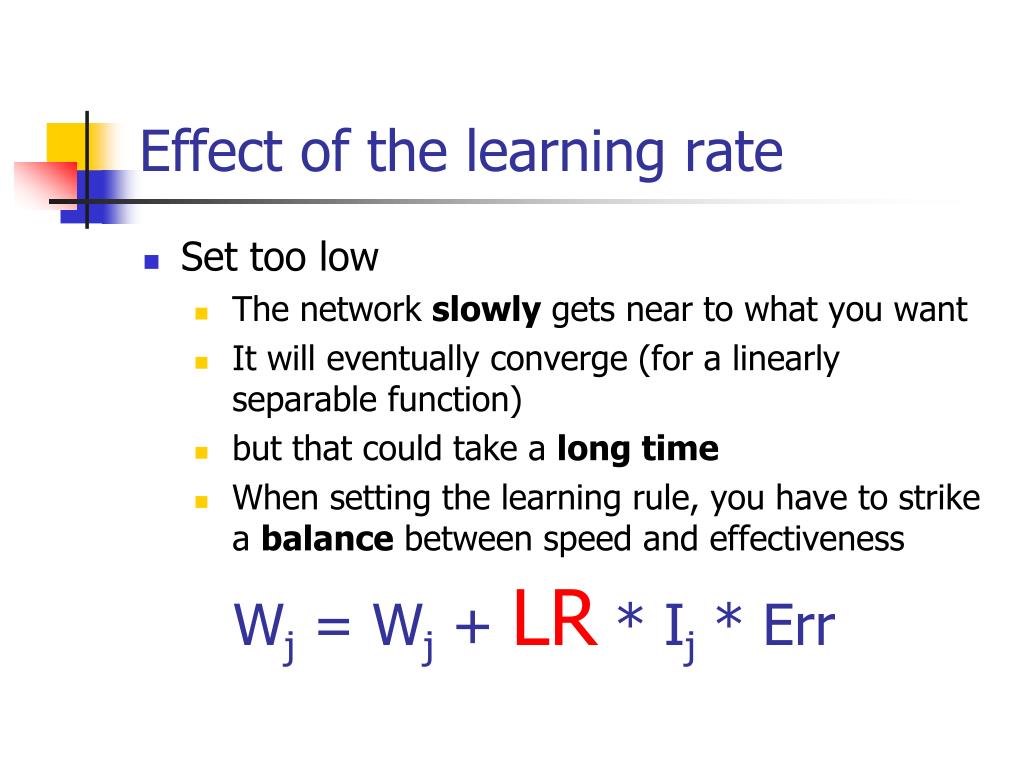 Effect of the learning rate

Set too low

The network slowly gets near to what you want

It will eventually converge (for a linearly separable function)

but that could take a long time

When setting the learning rule, you have to strike a balance between speed and effectiveness

$W_j = W_j + LR * I_j * Err$